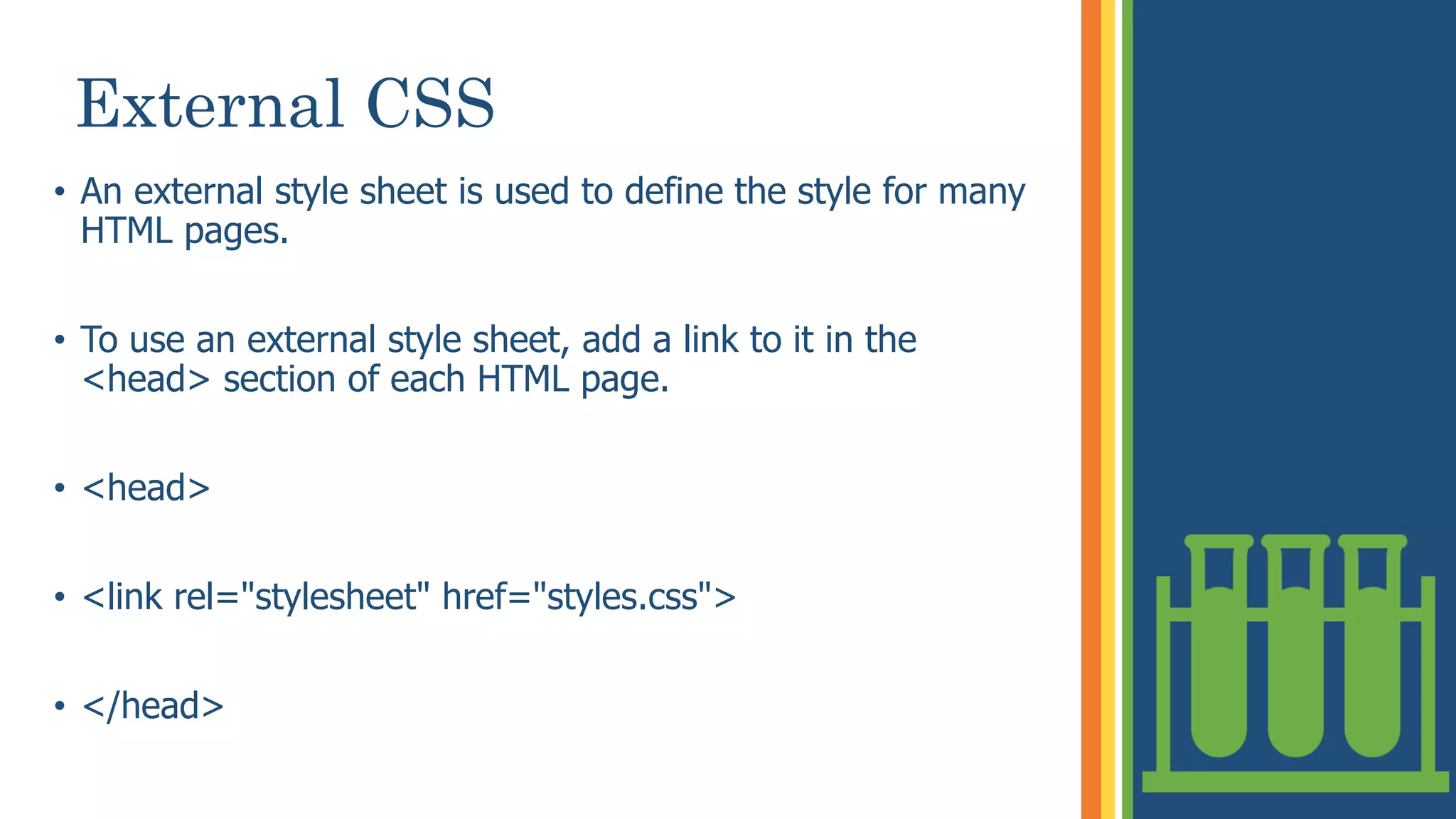 External CSS

• An external style sheet is used to define the style for many HTML pages.

• To use an external style sheet, add a link to it in the <head> section of each HTML page.

• <head>

• <link rel="stylesheet" href="styles.css">

• </head>